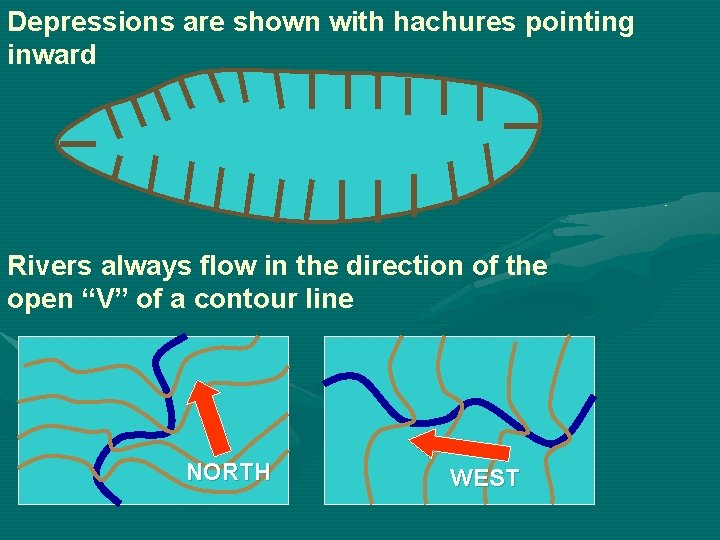 Depressions are shown with hachures pointing inward

Rivers always flow in the direction of the open “V” of a contour line

NORTH

WEST